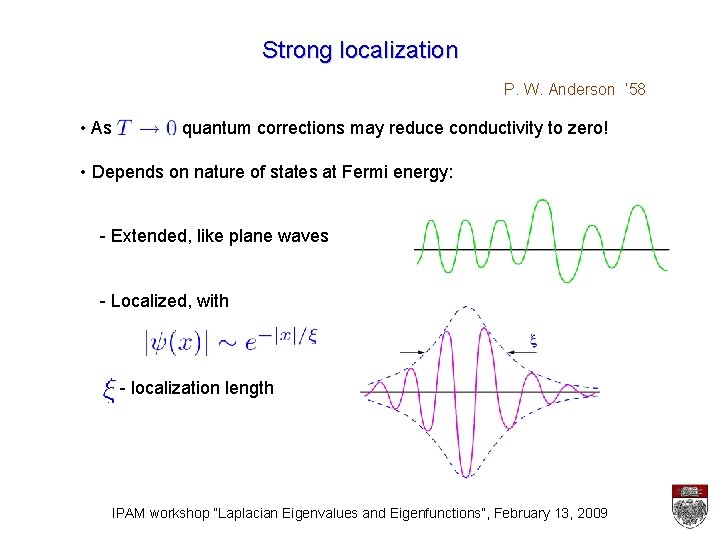 Strong localization

P. W. Anderson '58

• As $T \to 0$ quantum corrections may reduce conductivity to zero!

• Depends on nature of states at Fermi energy:

- Extended, like plane waves

- Localized, with

$|\psi(x)| \sim e^{-|x|/\xi}$

$\xi$ - localization length

$\xi$

IPAM workshop "Laplacian Eigenvalues and Eigenfunctions", February 13, 2009